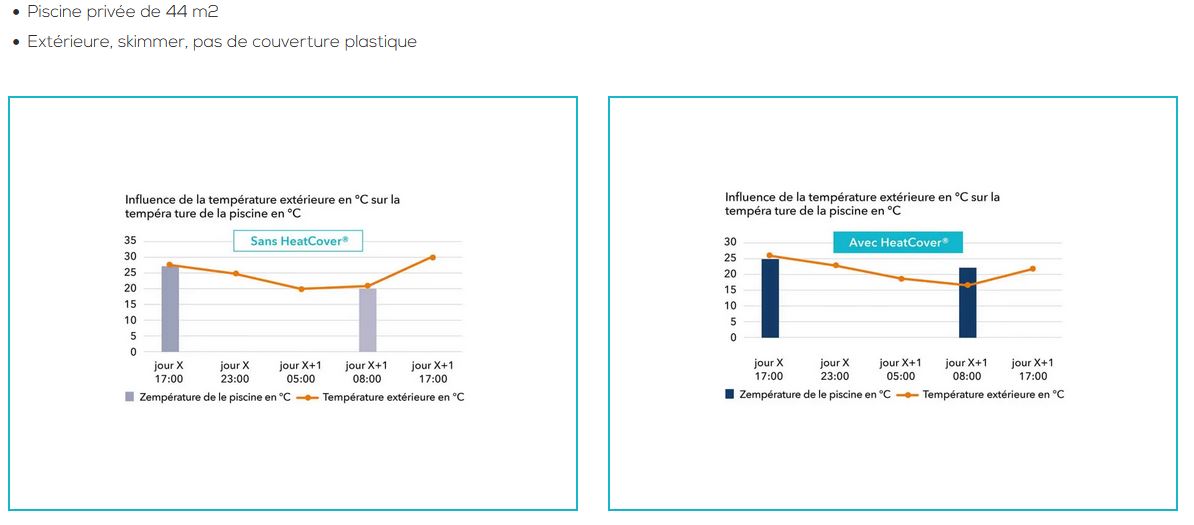 • Piscine privée de 44 m2
• Extérieure, skimmer, pas de couverture plastique

Influence de la température extérieure en °C sur la tempéra ture de la piscine en °C

Sans HeatCover®

35
30
25
20
15
10
5
0

jour X 17:00
jour X 23:00
jour X+1 05:00
jour X+1 08:00
jour X+1 17:00

Zempérature de le piscine en °C
Température extérieure en °C

Influence de la température extérieure en °C sur la tempéra ture de la piscine en °C

Avec HeatCover®

30
25
20
15
10
5
0

jour X 17:00
jour X 23:00
jour X+1 05:00
jour X+1 08:00
jour X+1 17:00

Zempérature de le piscine en °C
Température extérieure en °C